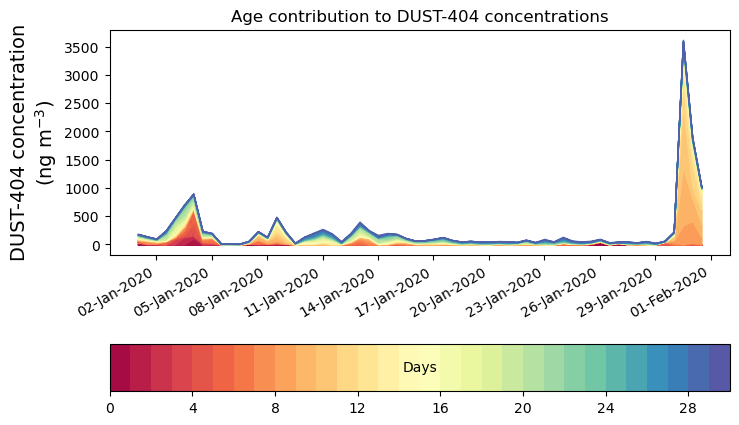 Age contribution to DUST-404 concentrations

DUST-404 concentration
(ng m$^{-3}$)

3500
3000
2500
2000
1500
1000
500
0

02-Jan-2020
05-Jan-2020
08-Jan-2020
11-Jan-2020
14-Jan-2020
17-Jan-2020
20-Jan-2020
23-Jan-2020
26-Jan-2020
29-Jan-2020
01-Feb-2020

Days

0
4
8
12
16
20
24
28